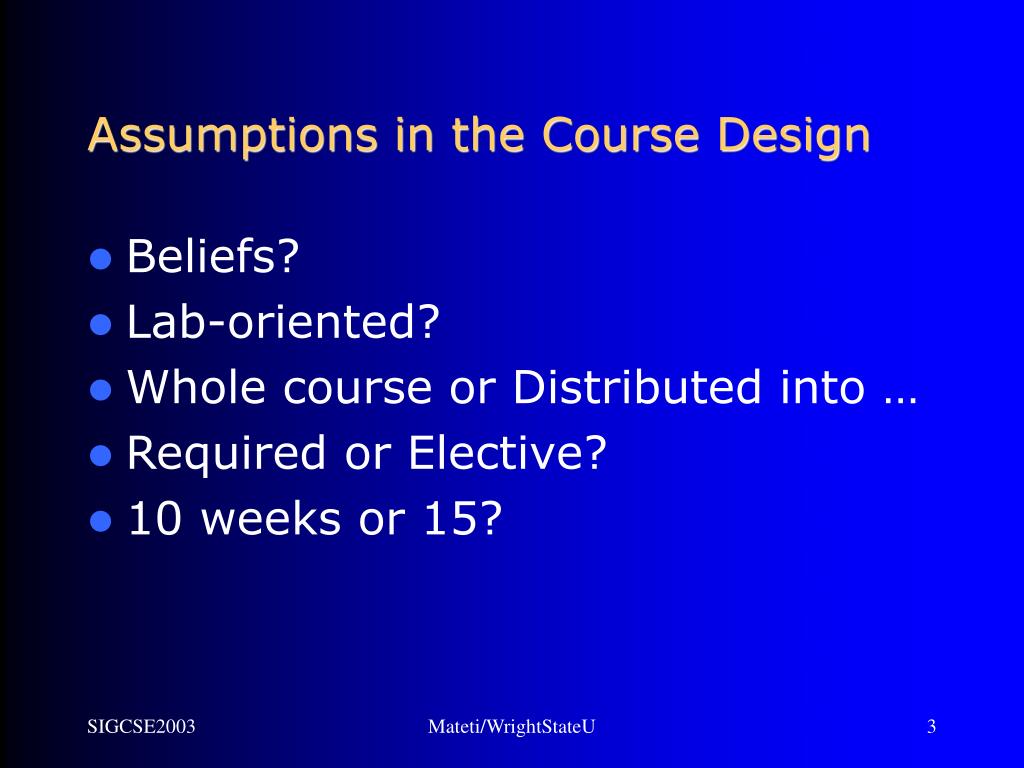 Assumptions in the Course Design

- Beliefs?
- Lab-oriented?
- Whole course or Distributed into …
- Required or Elective?
- 10 weeks or 15?

SIGCSE2003 Mateti/WrightStateU 3